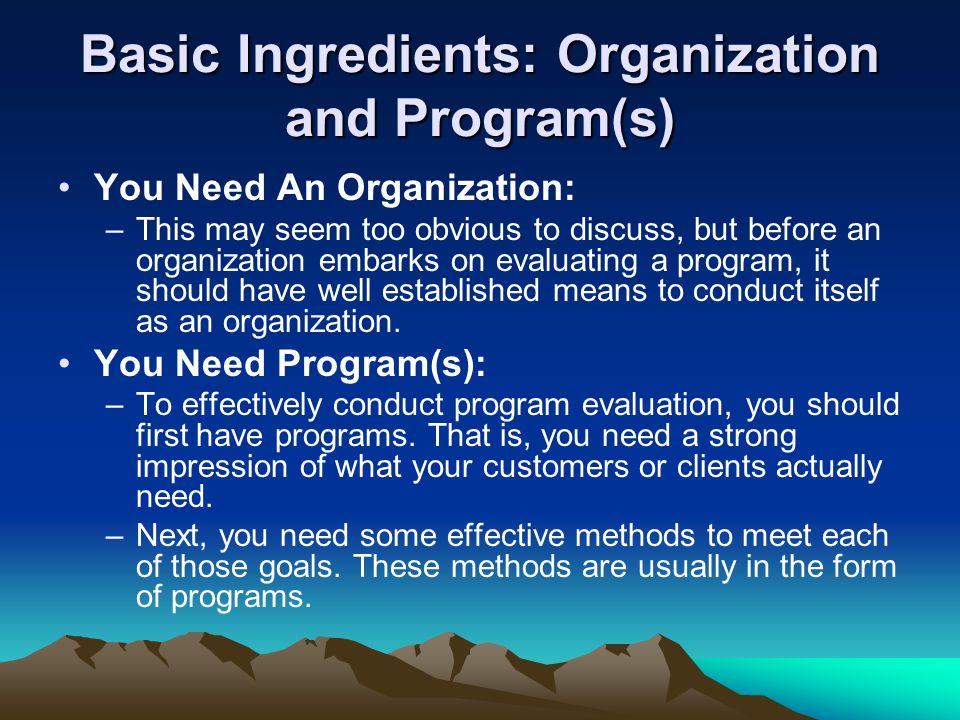 Basic Ingredients: Organization and Program(s)

• You Need An Organization:

– This may seem too obvious to discuss, but before an organization embarks on evaluating a program, it should have well established means to conduct itself as an organization.

• You Need Program(s):

– To effectively conduct program evaluation, you should first have programs. That is, you need a strong impression of what your customers or clients actually need.

– Next, you need some effective methods to meet each of those goals. These methods are usually in the form of programs.